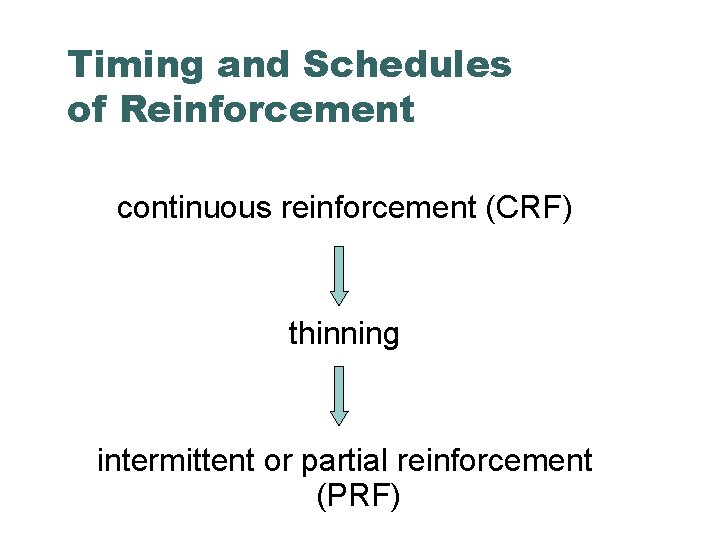 Timing and Schedules of Reinforcement

continuous reinforcement (CRF)

thinning

intermittent or partial reinforcement (PRF)